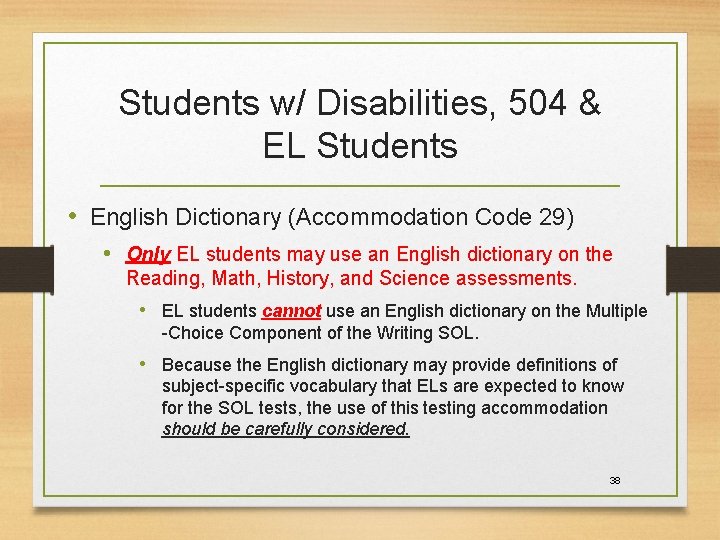 Students w/ Disabilities, 504 & EL Students

• English Dictionary (Accommodation Code 29)

• Only EL students may use an English dictionary on the Reading, Math, History, and Science assessments.

• EL students cannot use an English dictionary on the Multiple -Choice Component of the Writing SOL.

• Because the English dictionary may provide definitions of subject-specific vocabulary that ELs are expected to know for the SOL tests, the use of this testing accommodation should be carefully considered.

38